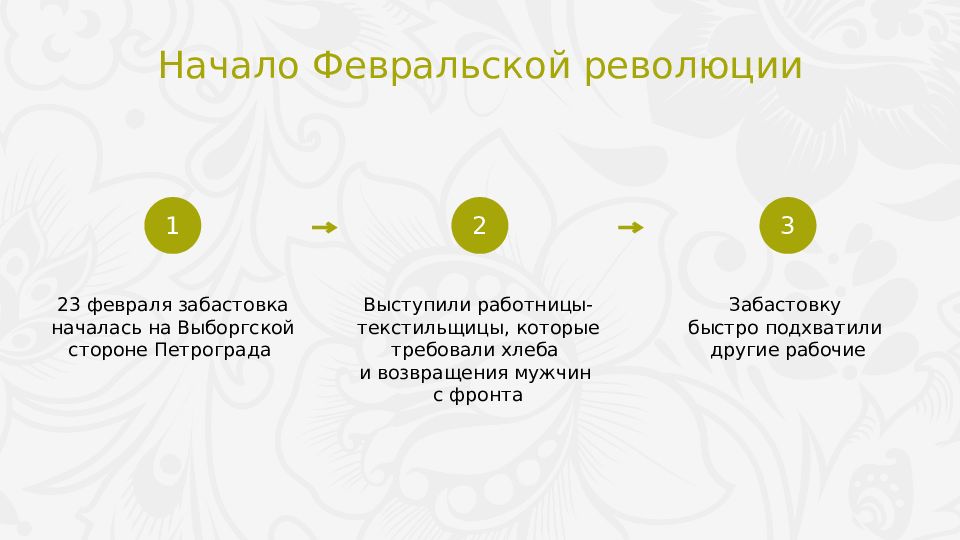 Начало Февральской революции

1

23 февраля забастовка началась на Выборгской стороне Петрограда

2

Выступили работницы-текстильщицы, которые требовали хлеба и возвращения мужчин с фронта

3

Забастовку быстро подхватили другие рабочие